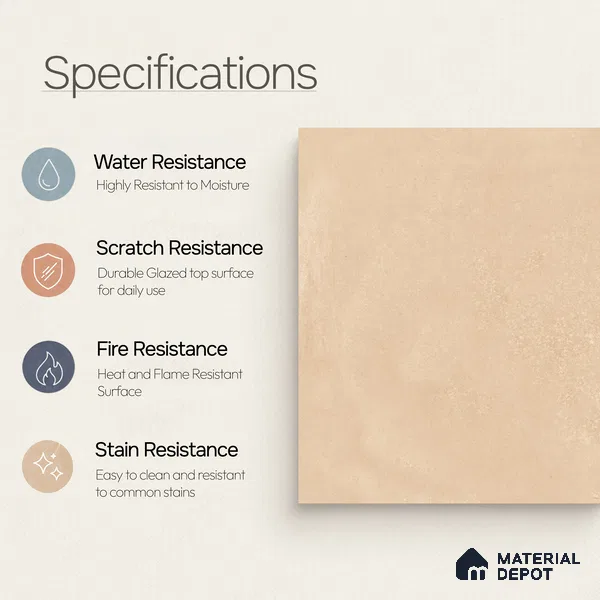 Specifications

Water Resistance
Highly Resistant to Moisture

Scratch Resistance
Durable Glazed top surface for daily use

Fire Resistance
Heat and Flame Resistant Surface

Stain Resistance
Easy to clean and resistant to common stains

MATERIAL DEPOT